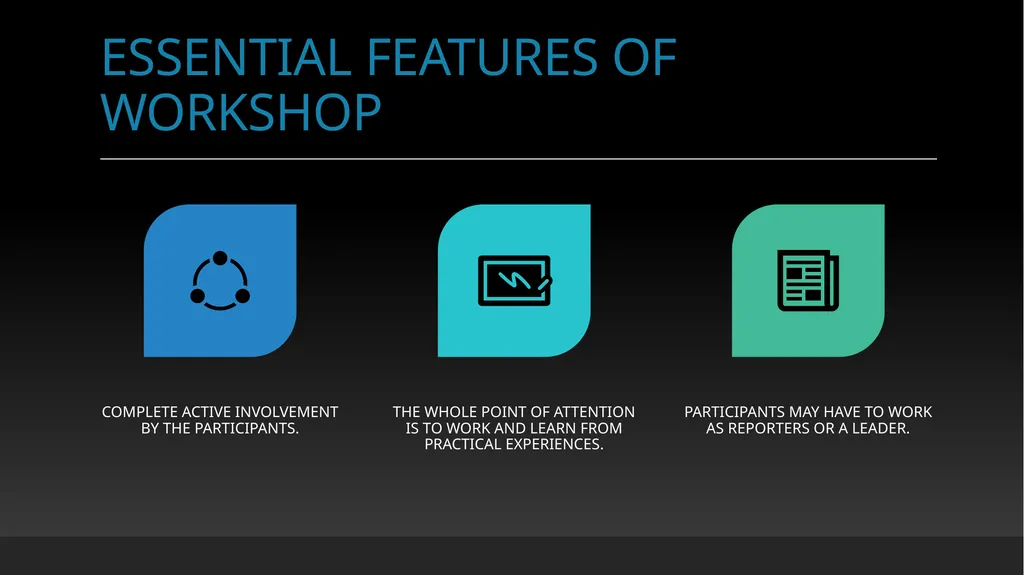 ESSENTIAL FEATURES OF WORKSHOP

COMPLETE ACTIVE INVOLVEMENT BY THE PARTICIPANTS.

THE WHOLE POINT OF ATTENTION IS TO WORK AND LEARN FROM PRACTICAL EXPERIENCES.

PARTICIPANTS MAY HAVE TO WORK AS REPORTERS OR A LEADER.